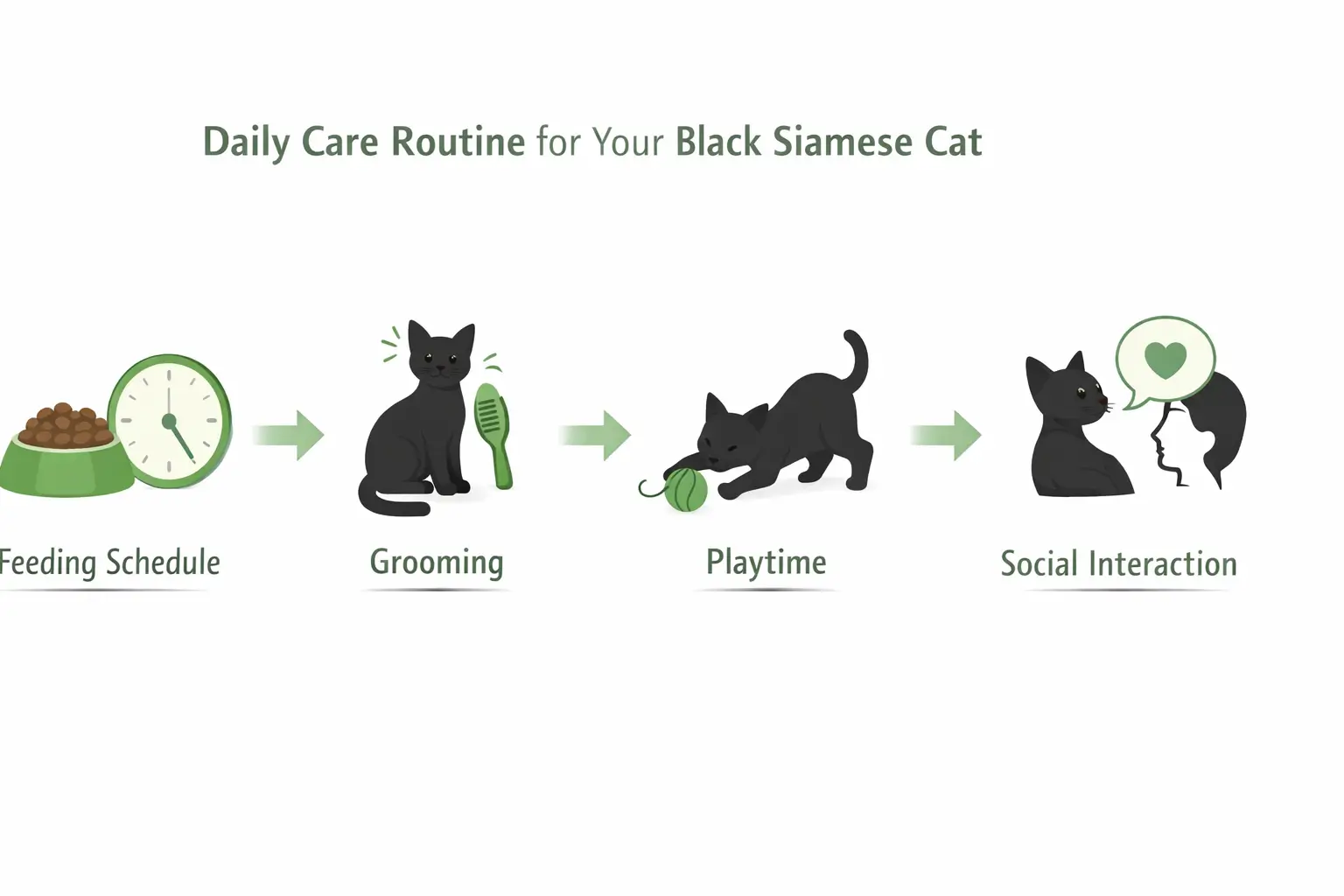 Daily Care Routine for Your Black Siamese Cat

Feeding Schedule

Grooming

Playtime

Social Interaction